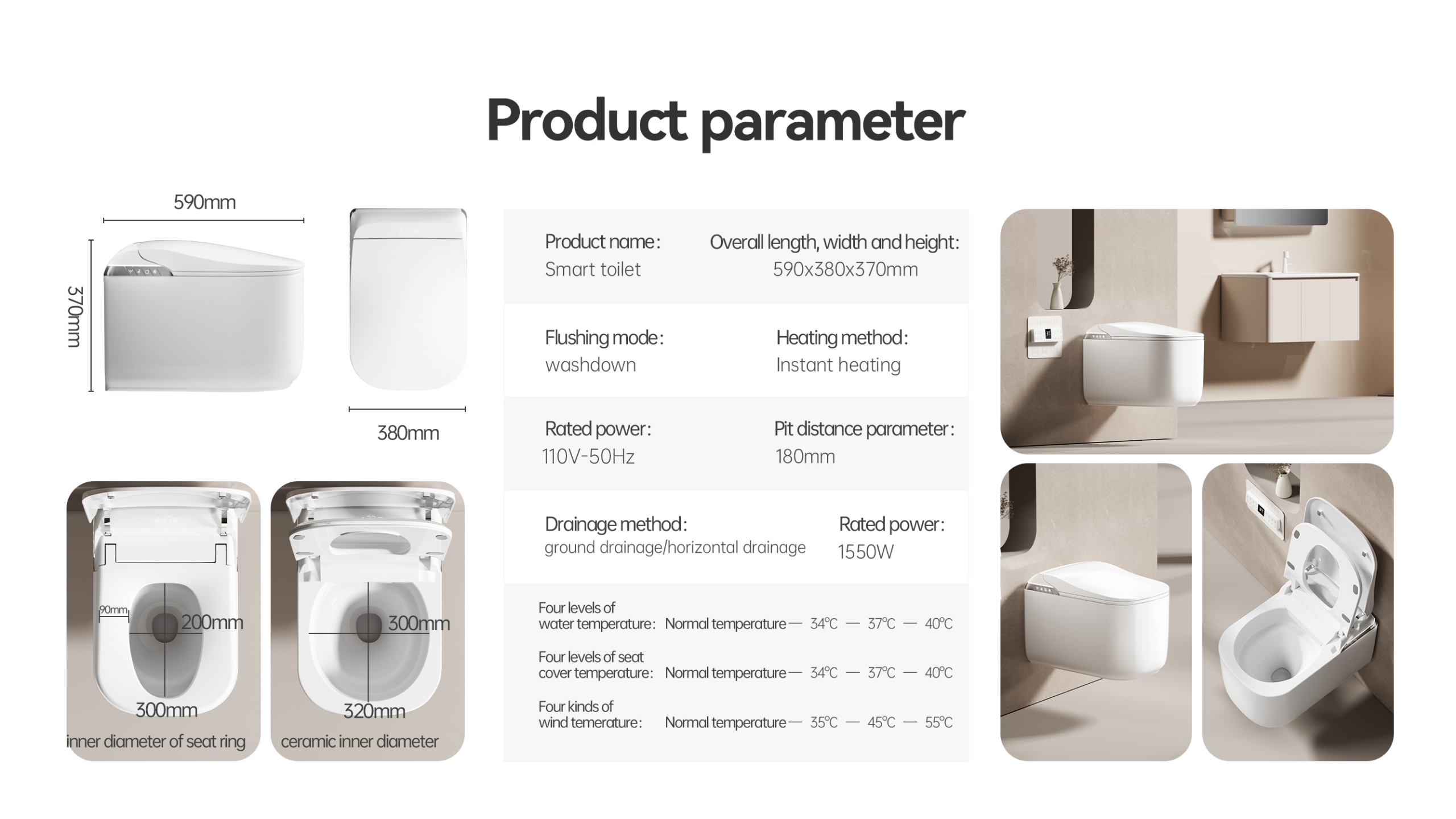 Product parameter

590mm

370mm

380mm

90mm

200mm

300mm

inner diameter of seat ring

300mm

320mm

ceramic inner diameter

Product name:
Smart toilet

Overall length, width and height:
590x380x370mm

Flushing mode:
washdown

Heating method:
Instant heating

Rated power:
110V-50Hz

Pit distance parameter:
180mm

Drainage method:
ground drainage/horizontal drainage

Rated power:
1550W

Four levels of water temperature: Normal temperature — 34℃ — 37℃ — 40℃

Four levels of seat cover temperature: Normal temperature — 34℃ — 37℃ — 40℃

Four kinds of wind temerature: Normal temperature — 35℃ — 45℃ — 55℃